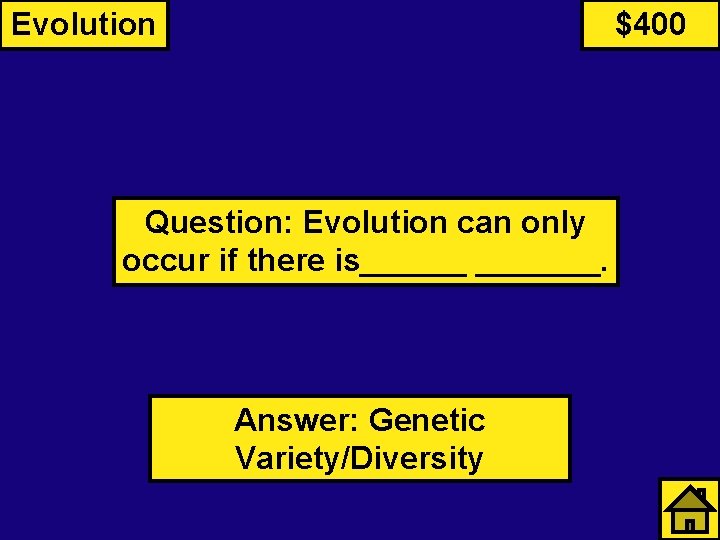 Evolution

$400

Question: Evolution can only occur if there is______ _______.

Answer: Genetic Variety/Diversity